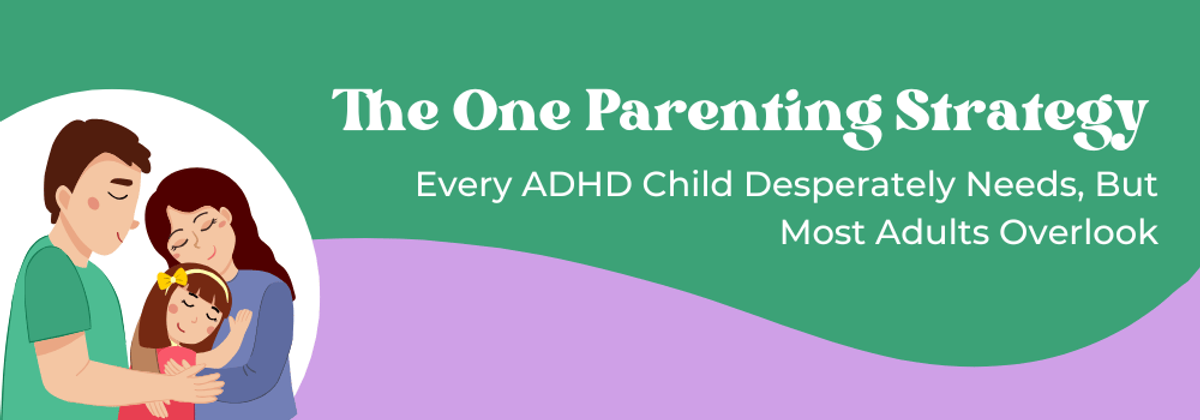 The One Parenting Strategy

Every ADHD Child Desperately Needs, But Most Adults Overlook